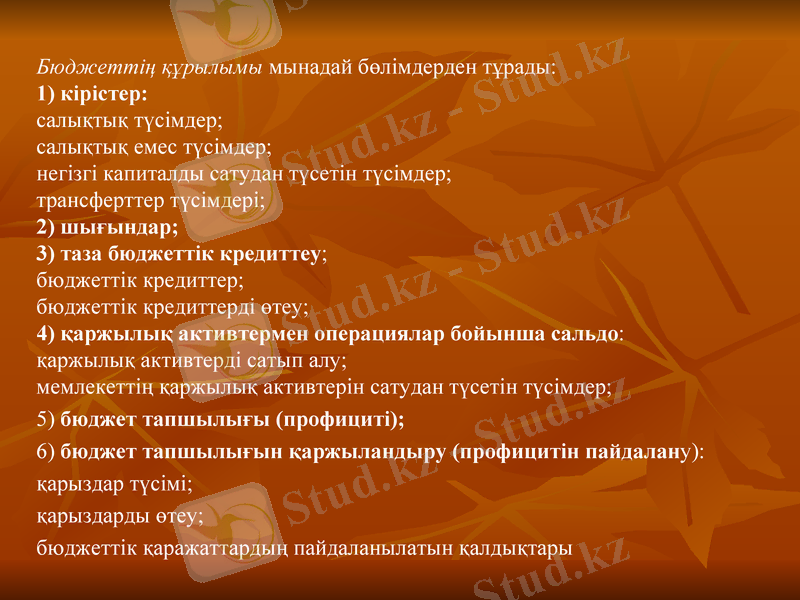 Бюджеттің құрылымы мынадай бөлімдерден тұрады:
1) кірістер:
салықтық түсімдер;
салықтық емес түсімдер;
негізгі капиталды сатудан түсетін түсімдер;
трансферттер түсімдері;
2) шығындар;
3) таза бюджеттік кредиттеу;
бюджеттік кредиттер;
бюджеттік кредиттерді өтеу;
4) қаржылық активтермен операциялар бойынша сальдо:
қаржылық активтерді сатып алу;
мемлекеттің қаржылық активтерін сатудан түсетін түсімдер;

5) бюджет тапшылығы (профициті);

6) бюджет тапшылығын қаржыландыру (профицитін пайдалану):

қарыздар түсімі;

қарыздарды өтеу;

бюджеттік қаражаттардың пайдаланылатын қалдықтары

Stud.kz - Stud.kz
Stud.kz - Stud.kz
Stud.kz - Stud.kz
Stud.kz - Stud.kz
Stud.kz